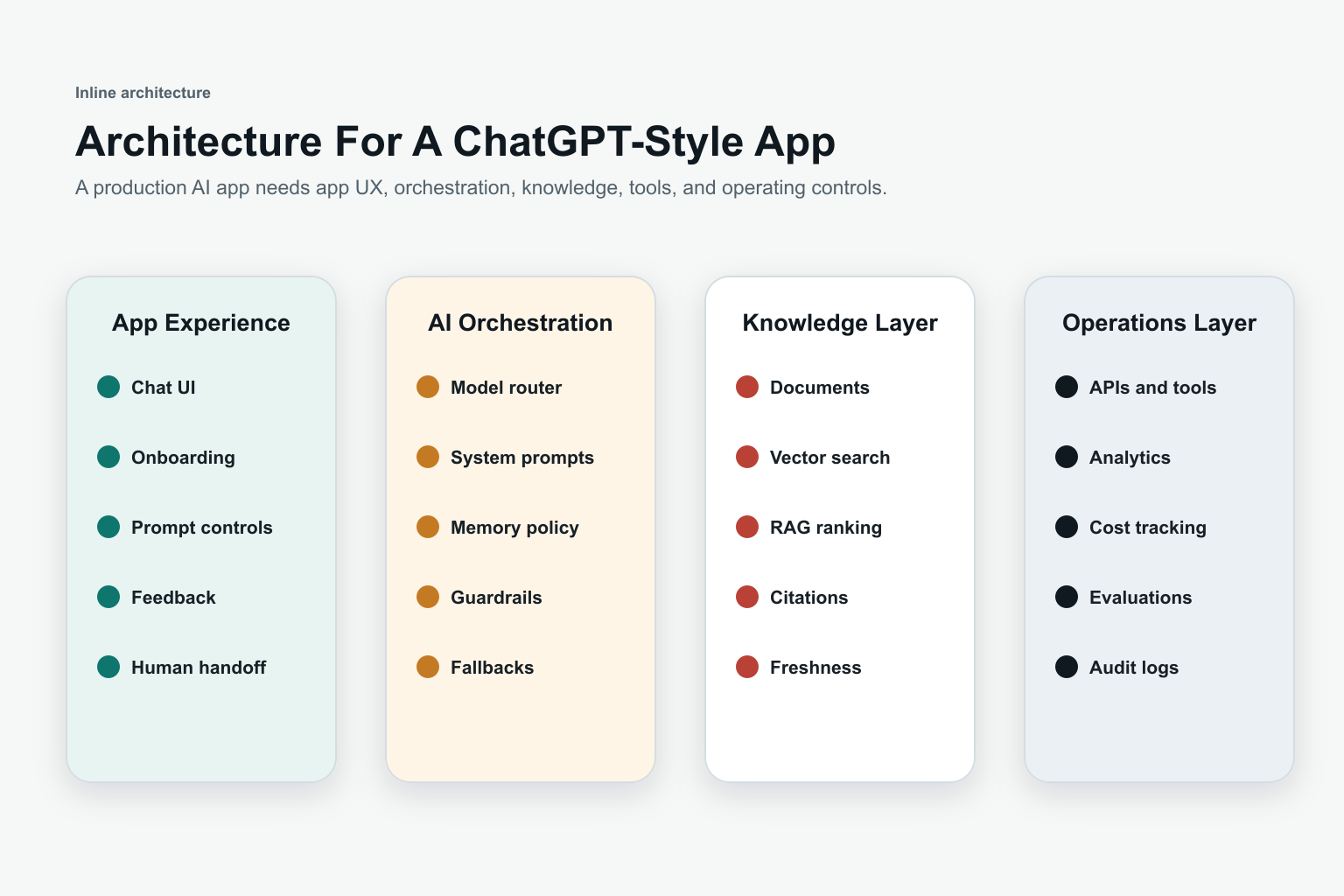 Inline architecture

Architecture For A ChatGPT-Style App

A production AI app needs app UX, orchestration, knowledge, tools, and operating controls.

App Experience

Chat UI

Onboarding

Prompt controls

Feedback

Human handoff

AI Orchestration

Model router

System prompts

Memory policy

Guardrails

Fallbacks

Knowledge Layer

Documents

Vector search

RAG ranking

Citations

Freshness

Operations Layer

APIs and tools

Analytics

Cost tracking

Evaluations

Audit logs